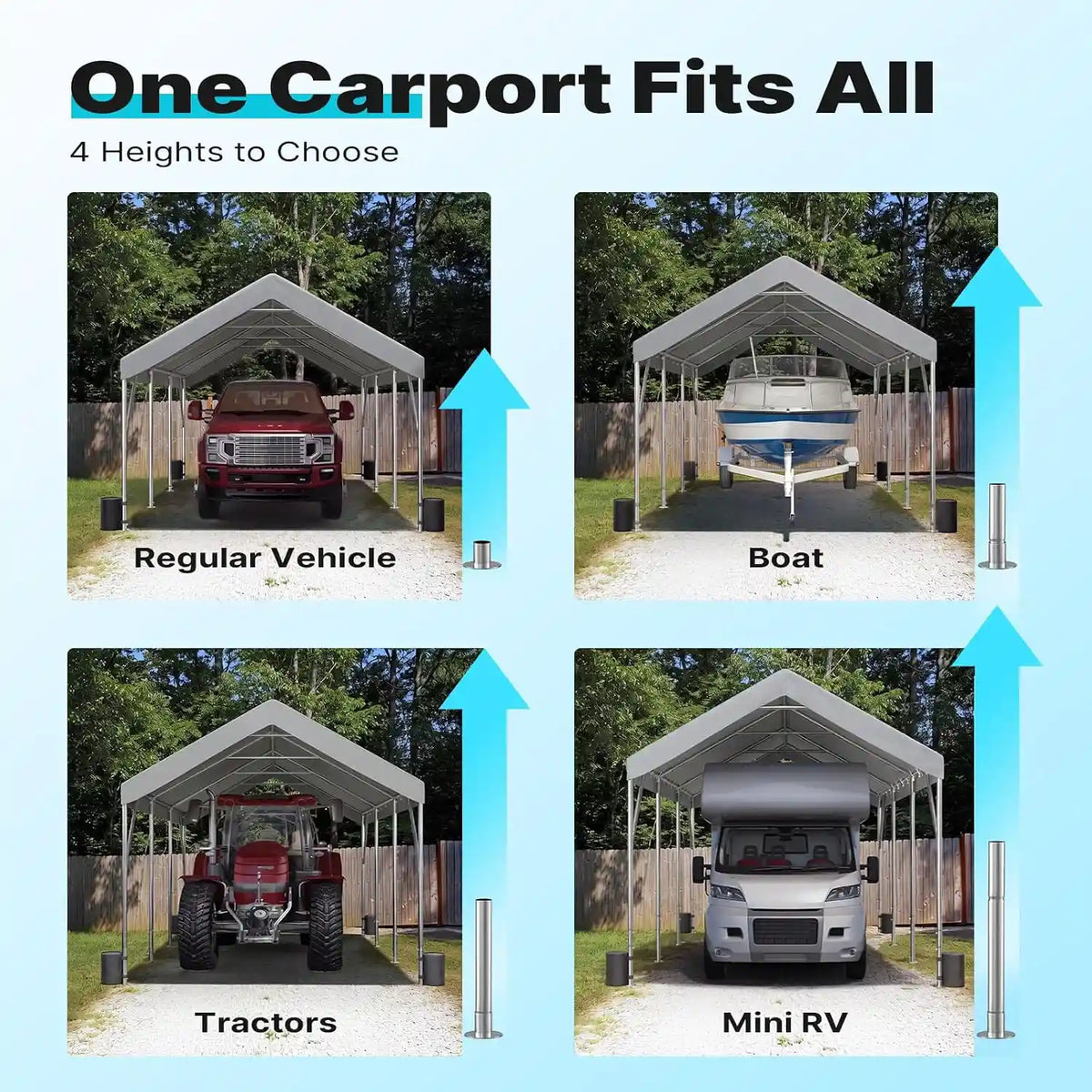 One Carport Fits All

4 Heights to Choose

Regular Vehicle

Boat

Tractors

Mini RV